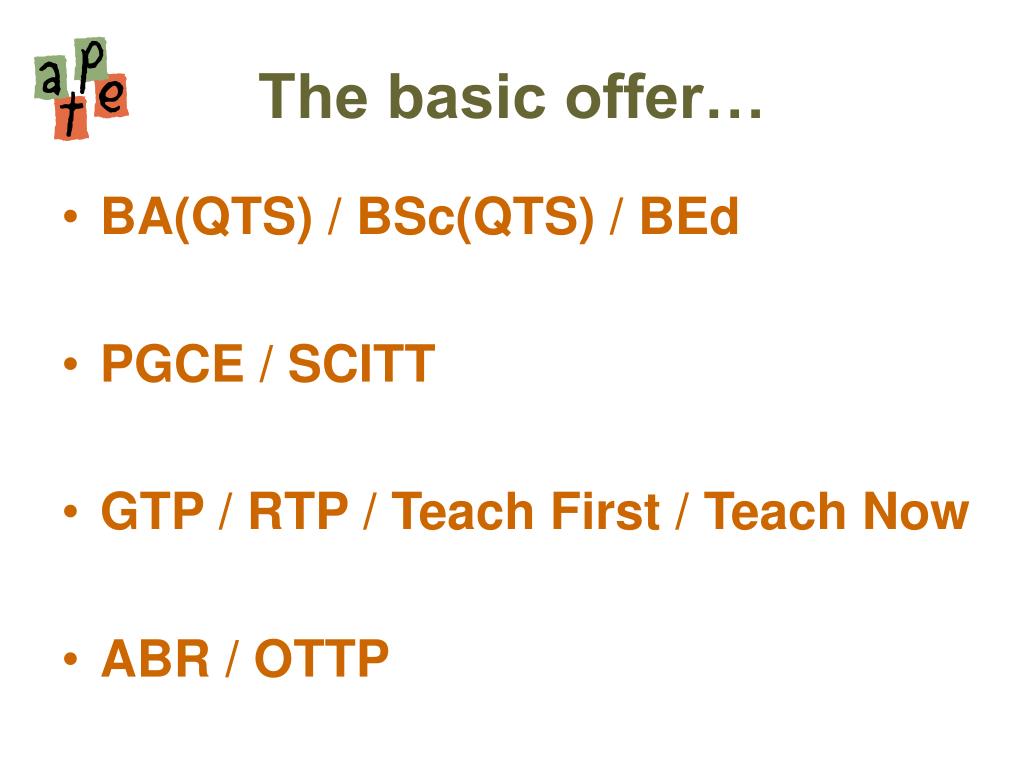 a p
t e

The basic offer…

• BA(QTS) / BSc(QTS) / BEd

• PGCE / SCITT

• GTP / RTP / Teach First / Teach Now

• ABR / OTTP